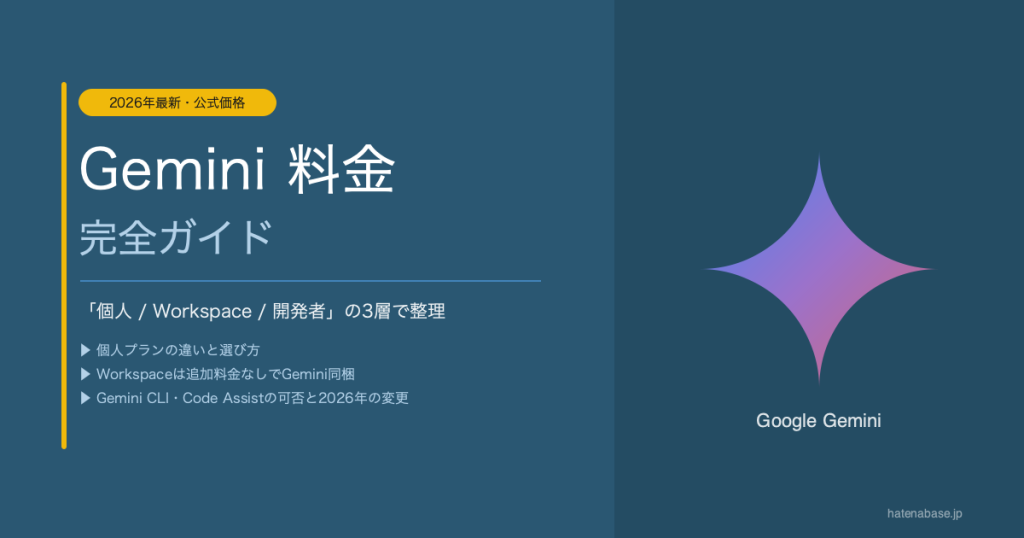 2026年最新・公式価格

Gemini 料金
完全ガイド

「個人 / Workspace / 開発者」の3層で整理

▶ 個人プランの違いと選び方
▶ Workspaceは追加料金なしでGemini同梱
▶ Gemini CLI・Code Assistの可否と2026年の変更

Google Gemini

hatenabase.jp